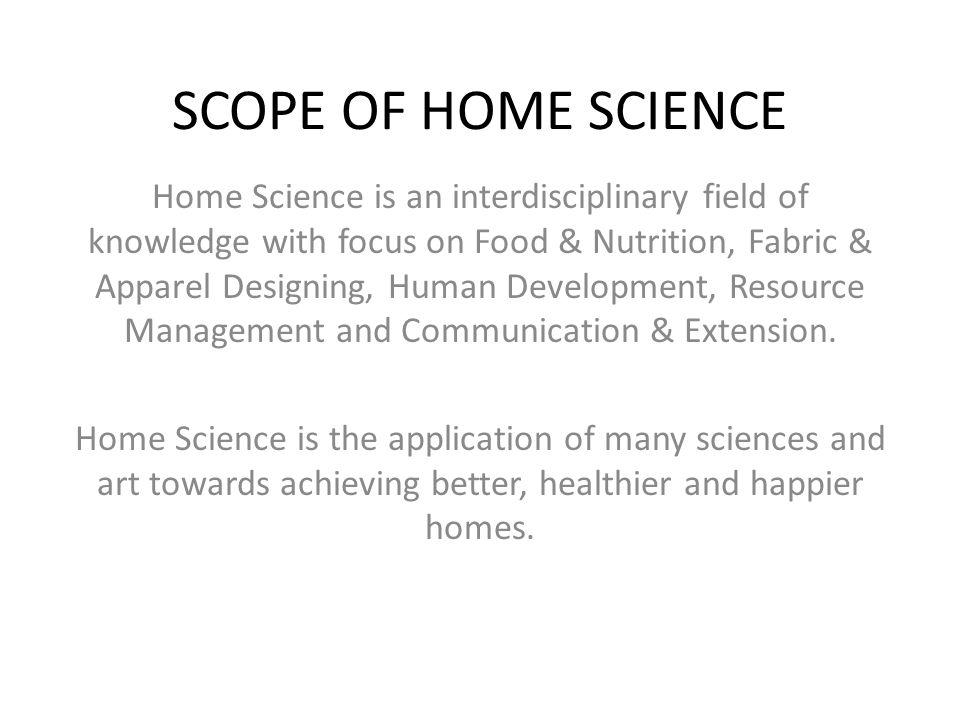 SCOPE OF HOME SCIENCE

Home Science is an interdisciplinary field of knowledge with focus on Food & Nutrition, Fabric & Apparel Designing, Human Development, Resource Management and Communication & Extension.

Home Science is the application of many sciences and art towards achieving better, healthier and happier homes.